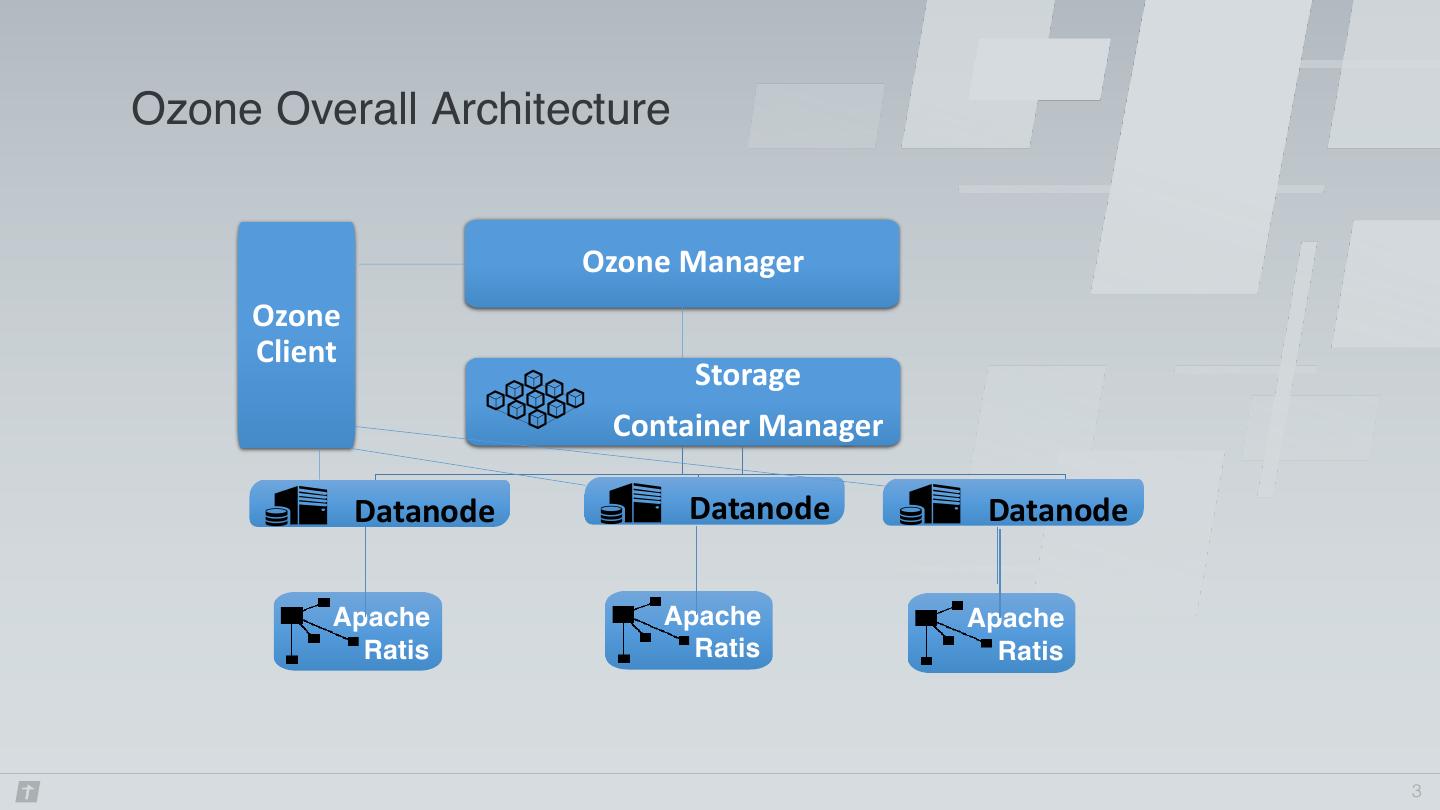 Ozone Overall Architecture

Ozone Client

Ozone Manager

Storage Container Manager

Datanode

Datanode

Datanode

Apache Ratis

Apache Ratis

Apache Ratis

3